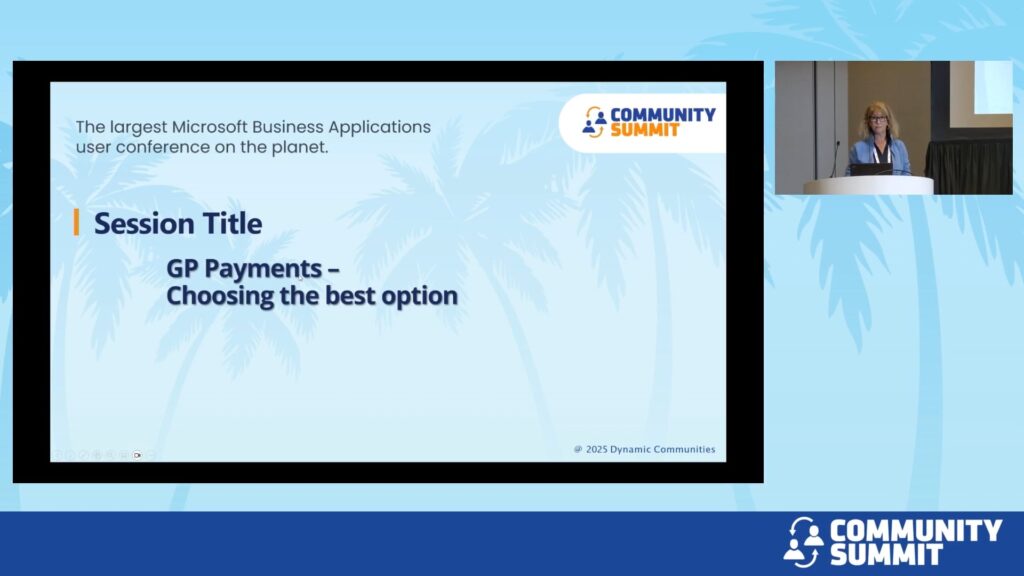 The largest Microsoft Business Applications user conference on the planet.

COMMUNITY SUMMIT

Session Title

GP Payments – Choosing the best option

@ 2025 Dynamic Communities

COMMUNITY SUMMIT